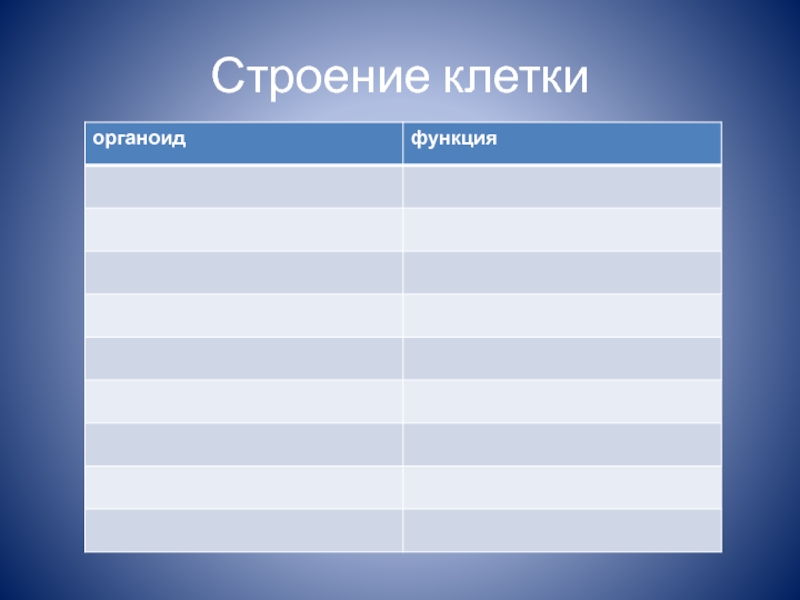 Строение клетки

| органоид | функция |
|---|---|
| | |
| | |
| | |
| | |
| | |
| | |
| | |
| | |
| | |